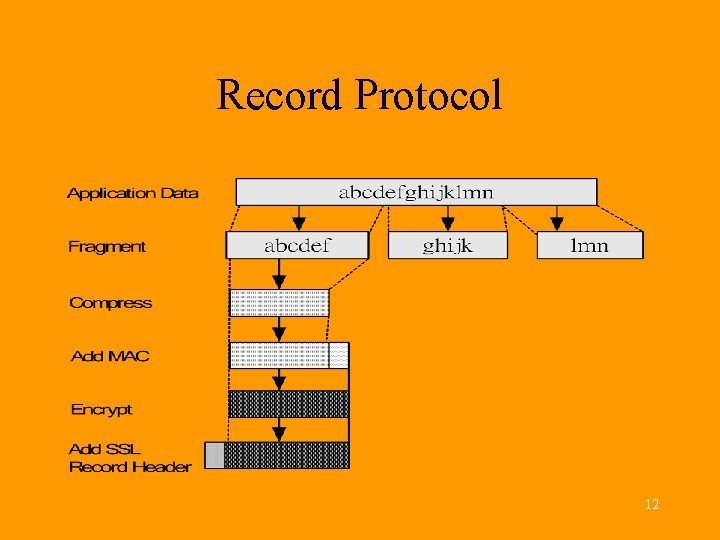 Record Protocol

Application Data
abcdefghijklmn

Fragment
abcdef
ghijk
lmn

Compress

Add MAC

Encrypt

Add SSL Record Header

12